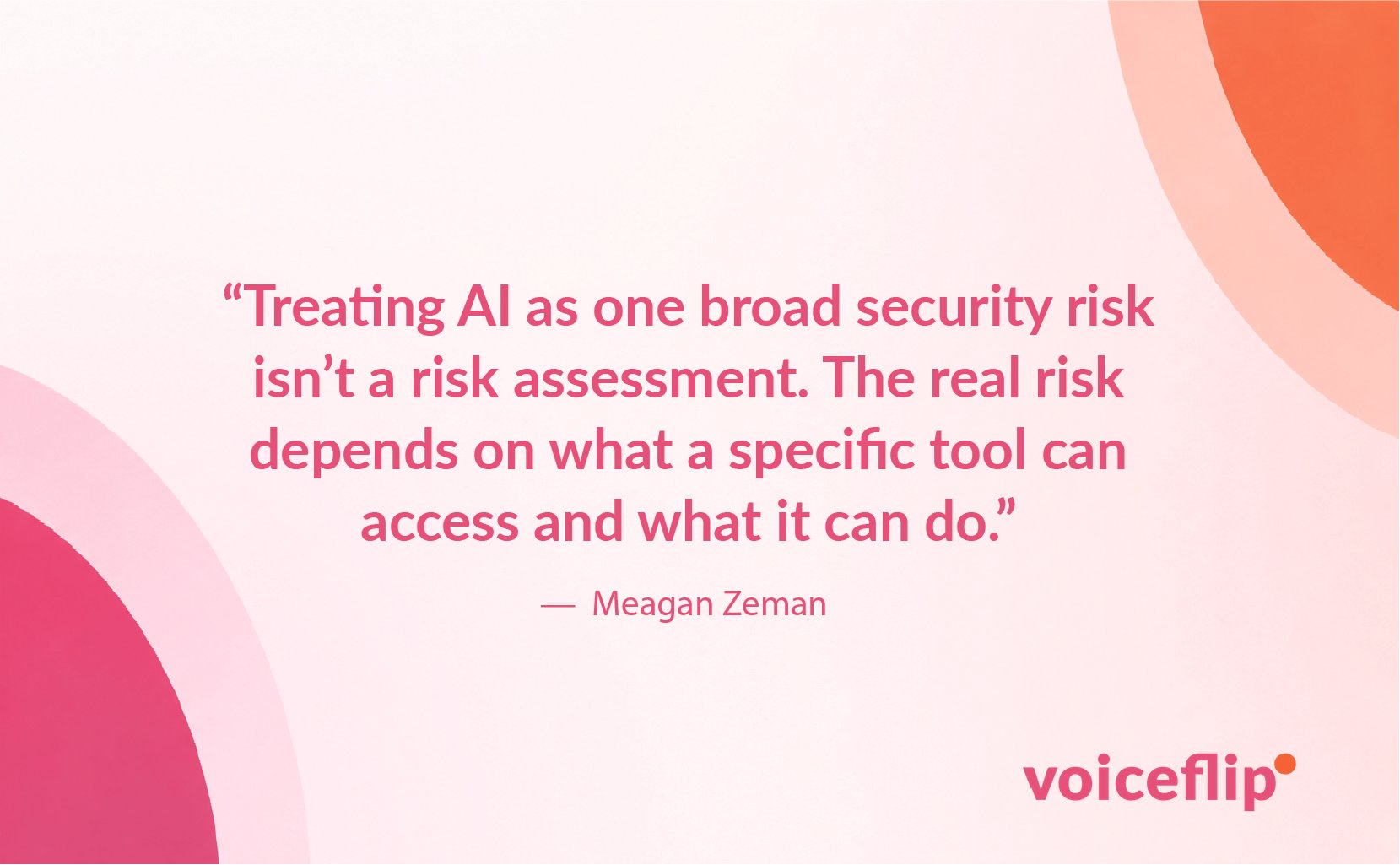 “Treating AI as one broad security risk isn’t a risk assessment. The real risk depends on what a specific tool can access and what it can do.”

— Meagan Zeman

voiceflip